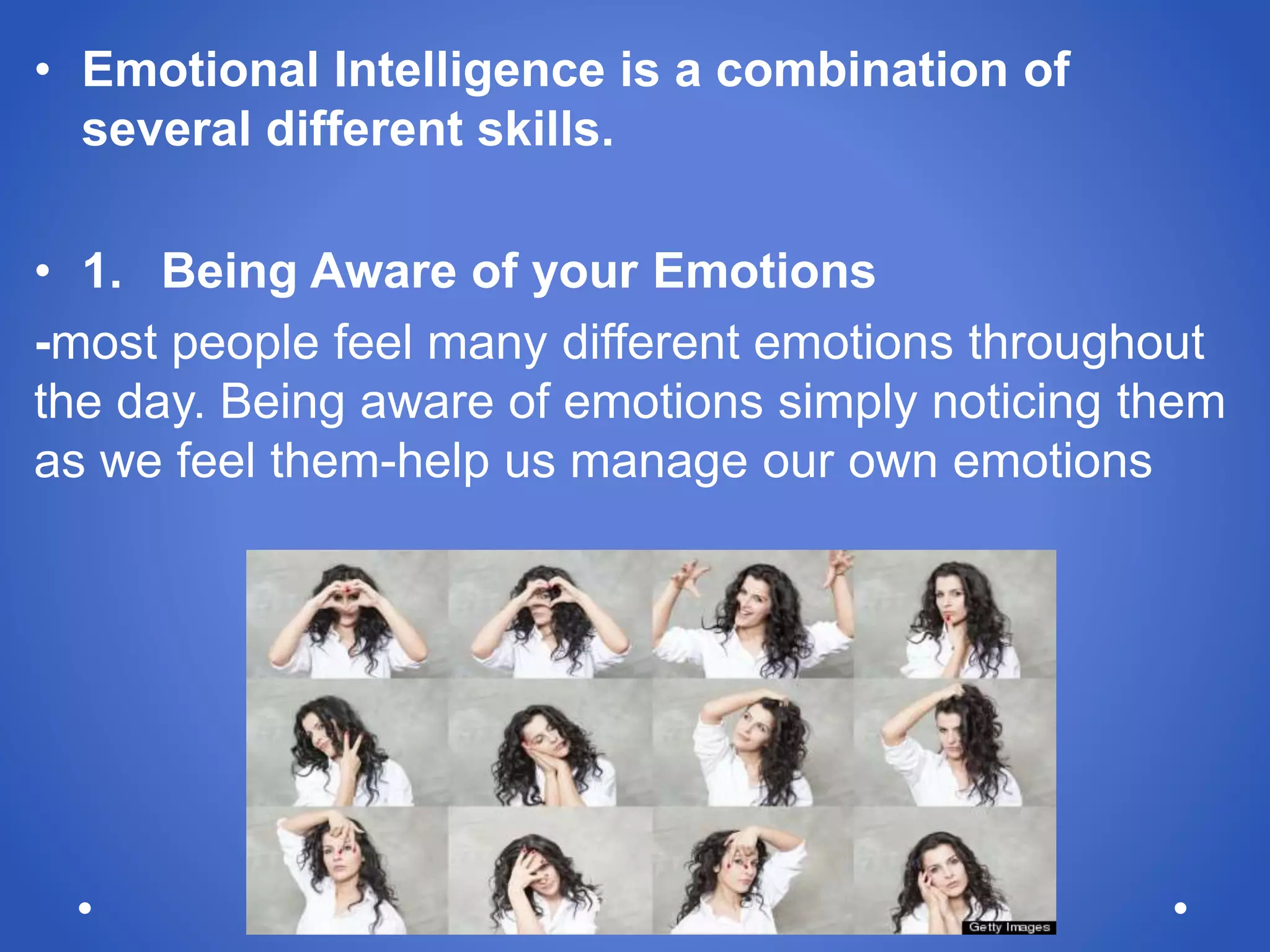 • Emotional Intelligence is a combination of several different skills.

• 1. Being Aware of your Emotions

-most people feel many different emotions throughout the day. Being aware of emotions simply noticing them as we feel them-help us manage our own emotions

Getty Images